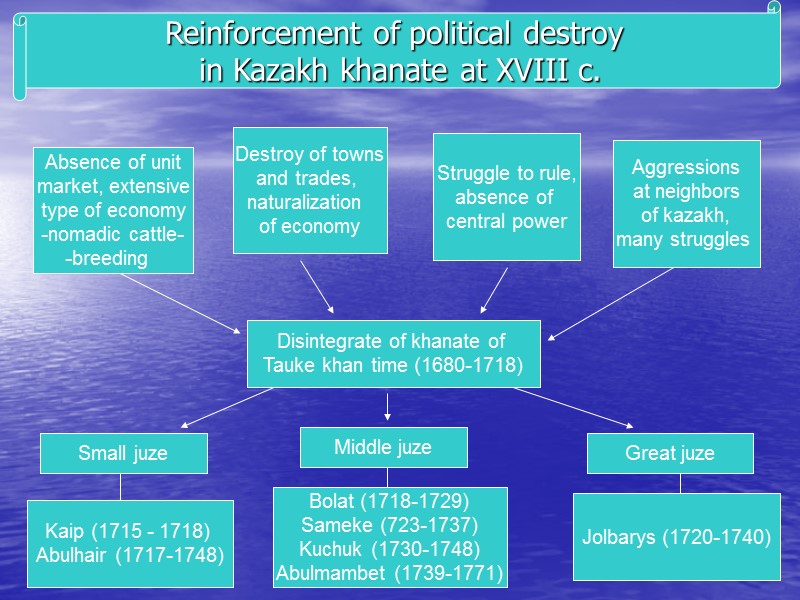 Reinforcement of political destroy in Kazakh khanate at XVIII c.

Absence of unit market, extensive type of economy -nomadic cattle- -breeding

Destroy of towns and trades, naturalization of economy

Struggle to rule, absence of central power

Aggressions at neighbors of kazakh, many struggles

Disintegrate of khanate of Tauke khan time (1680-1718)

Small juze

Middle juze

Great juze

Kaip (1715 - 1718)
Abulhair (1717-1748)

Bolat (1718-1729)
Sameke (723-1737)
Kuchuk (1730-1748)
Abulmambet (1739-1771)

Jolbarys (1720-1740)